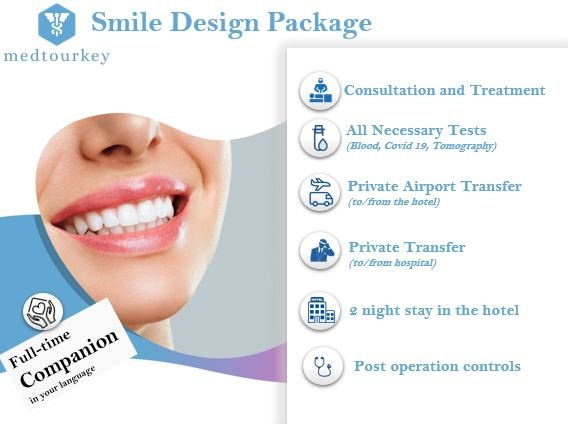 Smile Design Package

medtourkey

Consultation and Treatment

All Necessary Tests
(Blood, Covid 19, Tomography)

Private Airport Transfer
(to/from the hotel)

Private Transfer
(to/from hospital)

HOTEL

2 night stay in the hotel

Post operation controls

Full-time
Companion
in your language